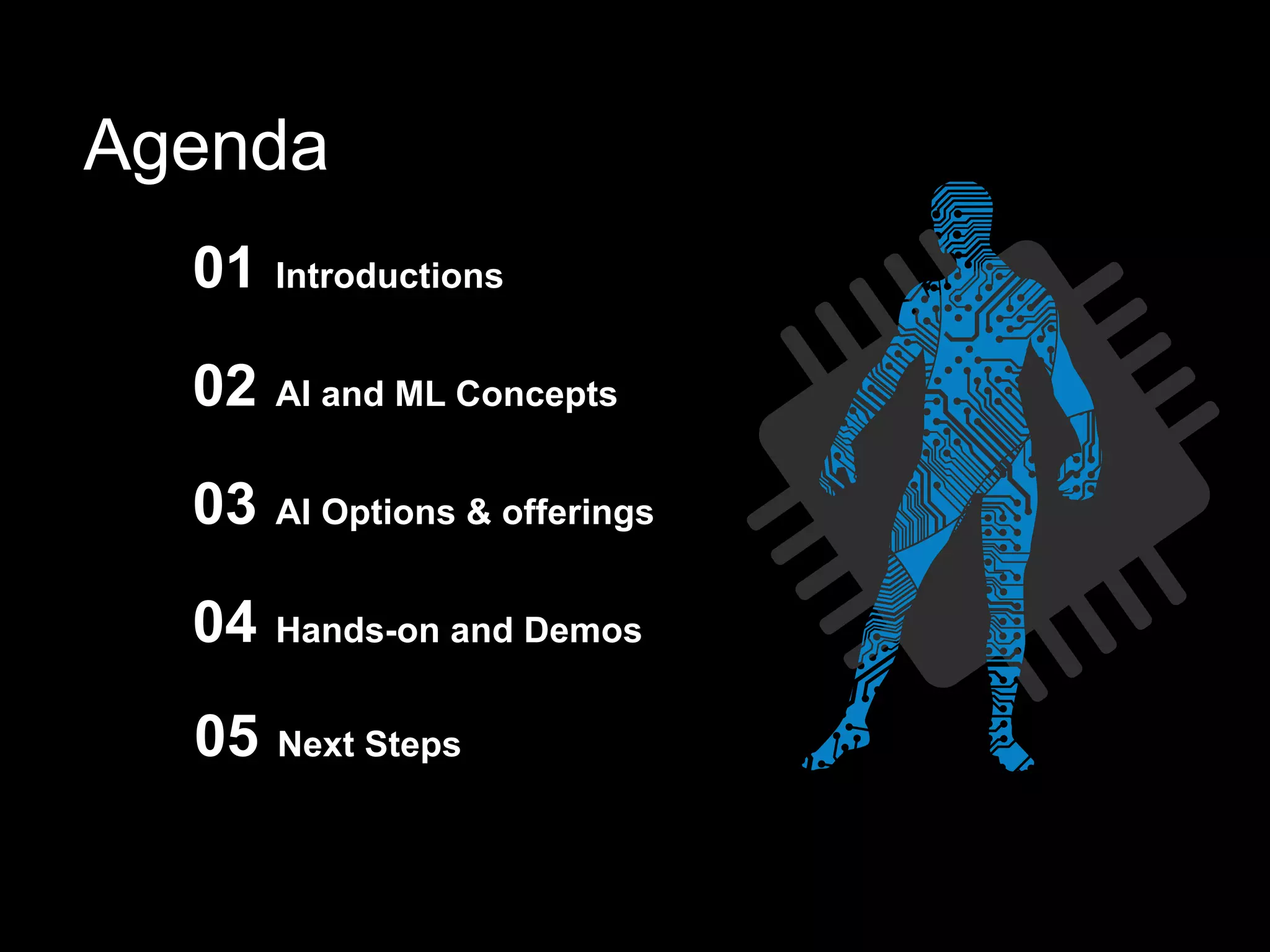 Agenda

01 Introductions

02 AI and ML Concepts

03 AI Options & offerings

04 Hands-on and Demos

05 Next Steps